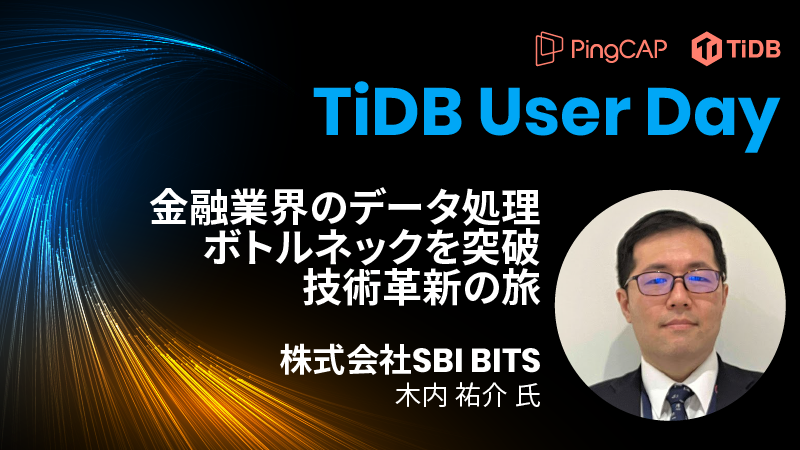 PingCAP TiDB

TiDB User Day

金融業界のデータ処理
ボトルネックを突破
技術革新の旅

株式会社SBI BITS
木内 祐介 氏